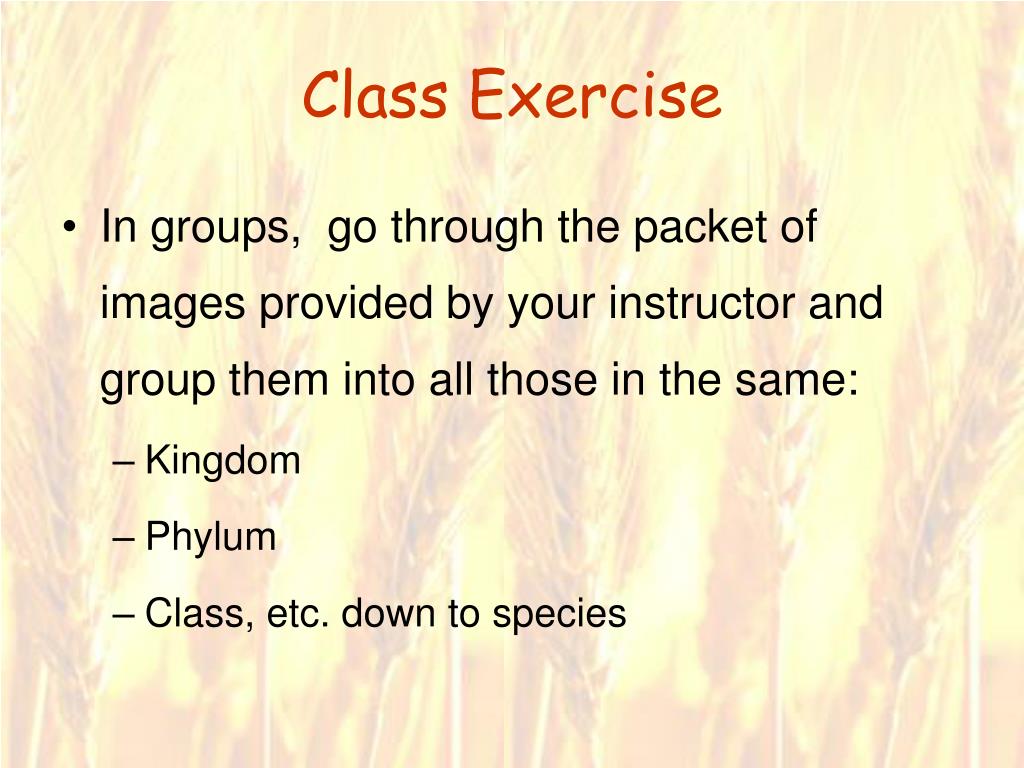 Class Exercise

• In groups,  go through the packet of images provided by your instructor and group them into all those in the same:
– Kingdom
– Phylum
– Class, etc. down to species